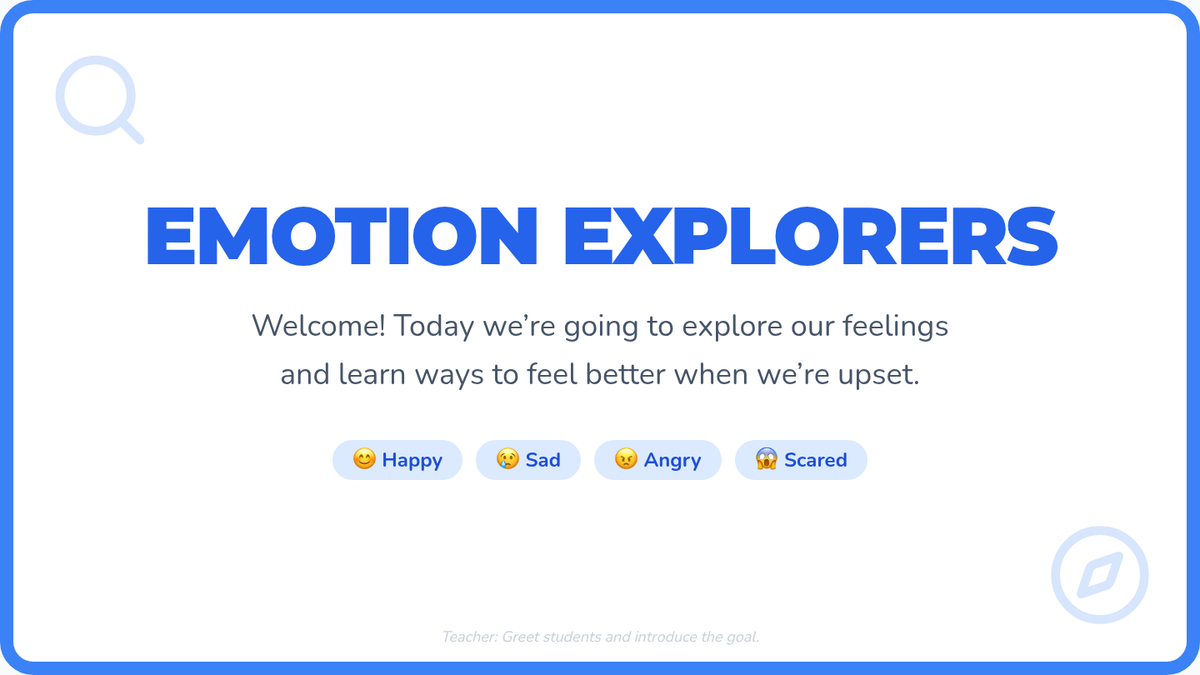 EMOTION EXPLORERS

Welcome! Today we’re going to explore our feelings and learn ways to feel better when we’re upset.

😊 Happy 😢 Sad 😠 Angry 😱 Scared

Teacher: Greet students and introduce the goal.